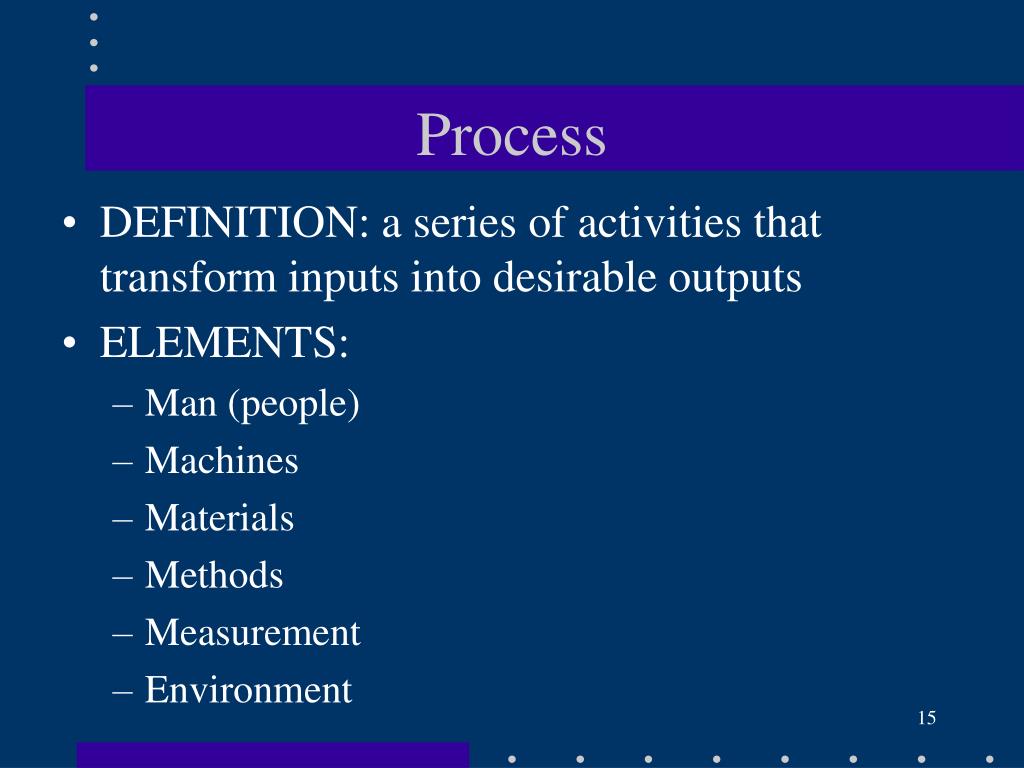 Process

• DEFINITION: a series of activities that transform inputs into desirable outputs
• ELEMENTS:
– Man (people)
– Machines
– Materials
– Methods
– Measurement
– Environment

15